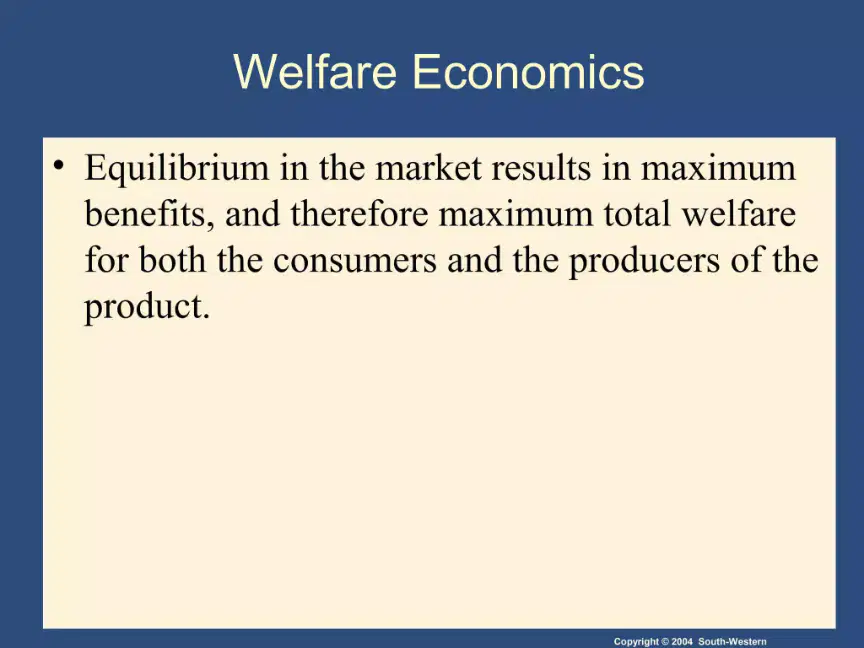 Welfare Economics

• Equilibrium in the market results in maximum benefits, and therefore maximum total welfare for both the consumers and the producers of the product.

Copyright © 2004 South-Western